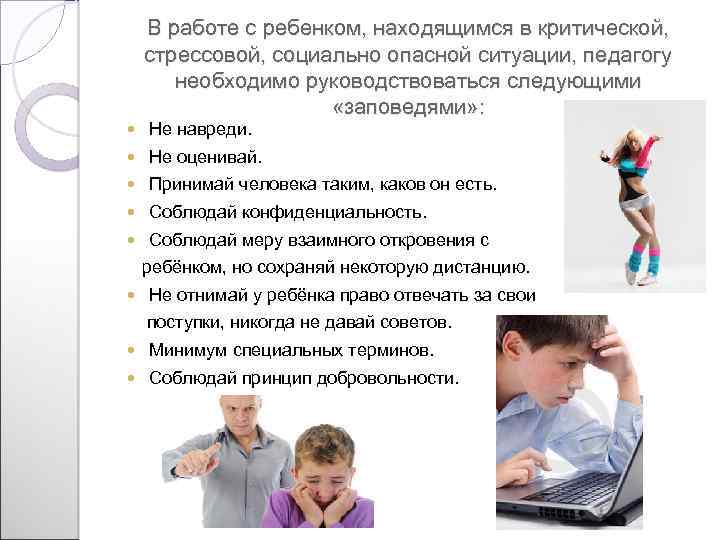 В работе с ребенком, находящимся в критической, стрессовой, социально опасной ситуации, педагогу необходимо руководствоваться следующими «заповедями»:

Не навреди.
Не оценивай.
Принимай человека таким, каков он есть.
Соблюдай конфиденциальность.
Соблюдай меру взаимного откровения с ребёнком, но сохраняй некоторую дистанцию.
Не отнимай у ребёнка право отвечать за свои поступки, никогда не давай советов.
Минимум специальных терминов.
Соблюдай принцип добровольности.